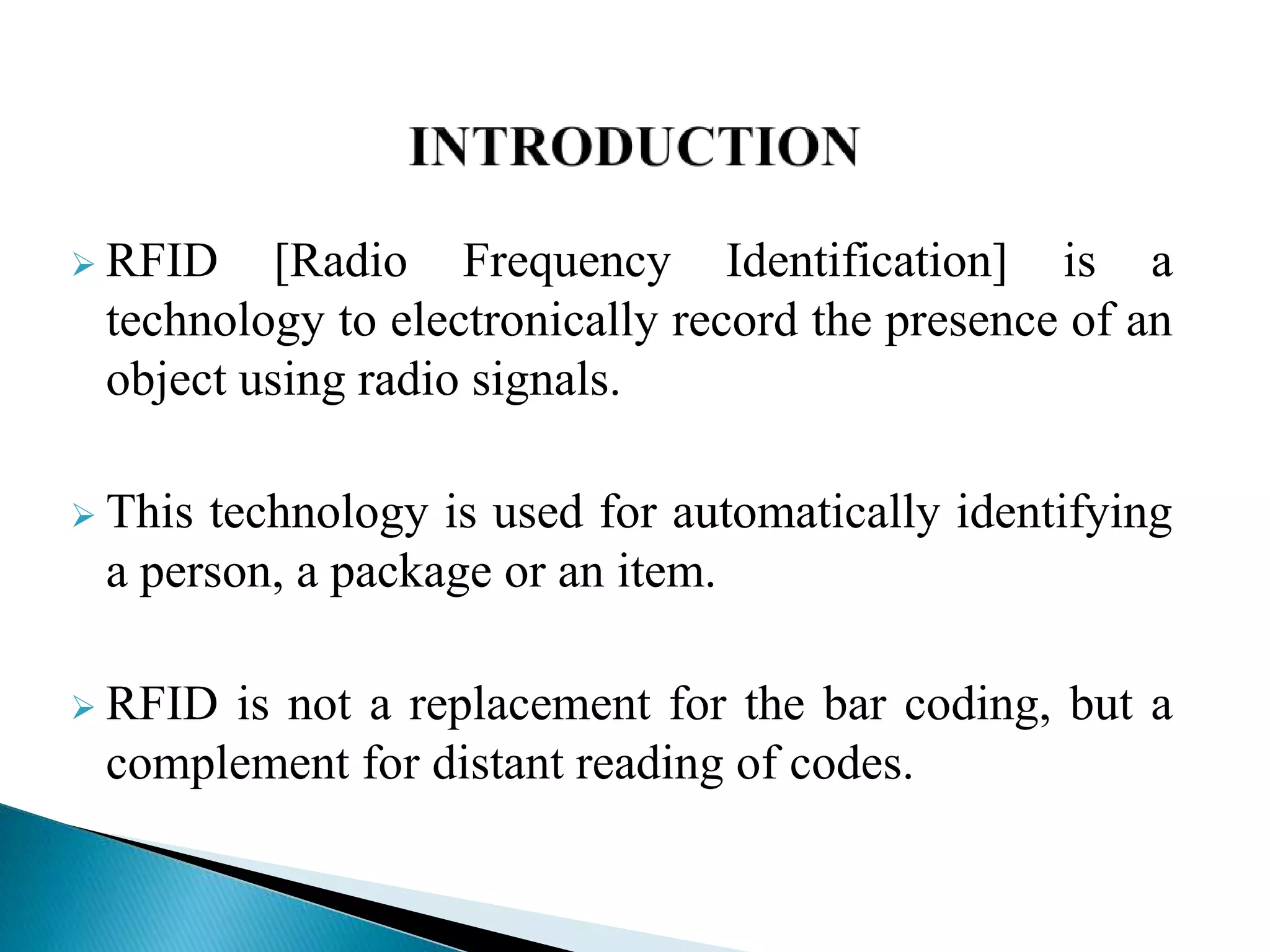 INTRODUCTION

➢ RFID [Radio Frequency Identification] is a technology to electronically record the presence of an object using radio signals.

➢ This technology is used for automatically identifying a person, a package or an item.

➢ RFID is not a replacement for the bar coding, but a complement for distant reading of codes.